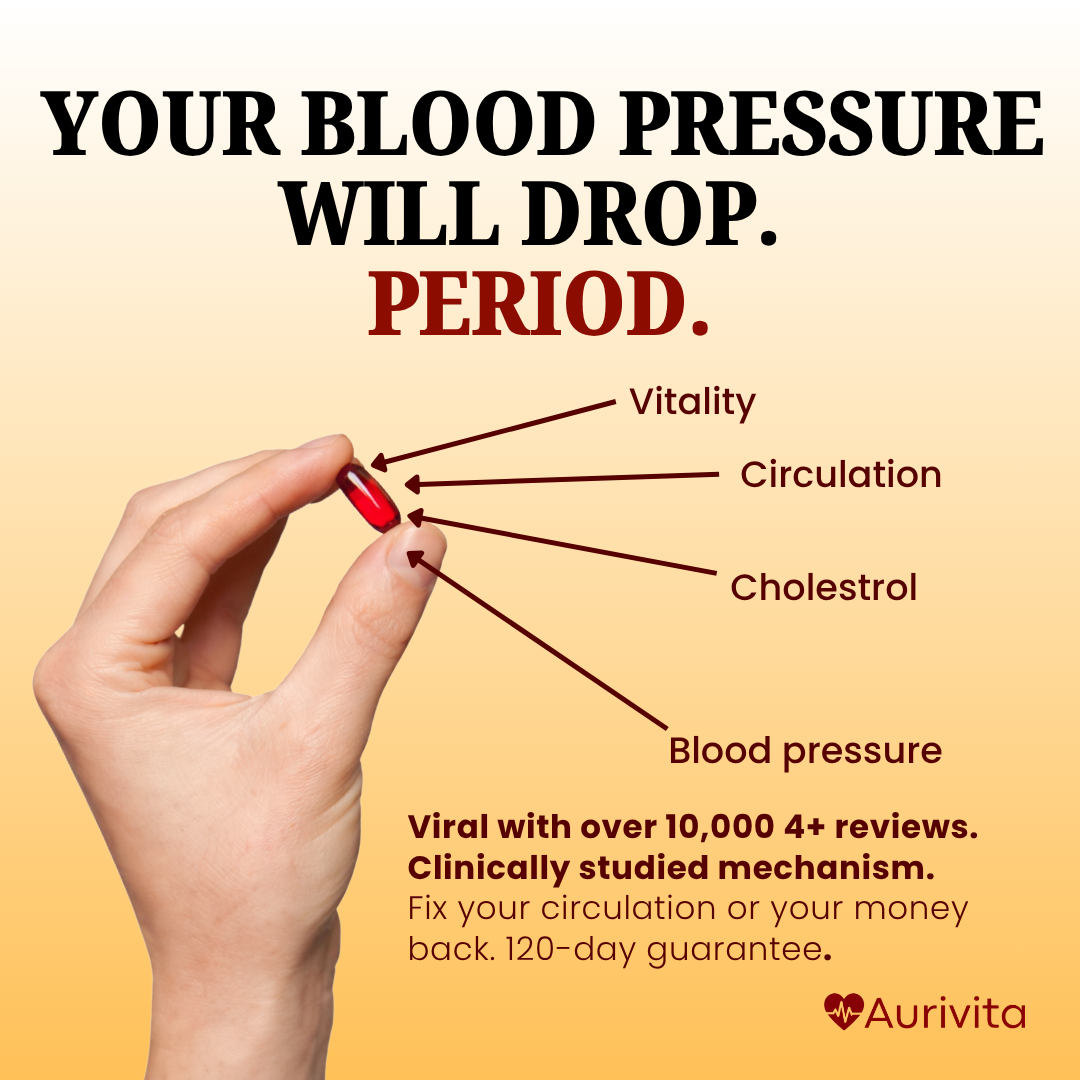 YOUR BLOOD PRESSURE WILL DROP.
PERIOD.

Vitality

Circulation

Cholestrol

Blood pressure

Viral with over 10,000 4+ reviews.
Clinically studied mechanism.
Fix your circulation or your money back. 120-day guarantee.

Aurivita